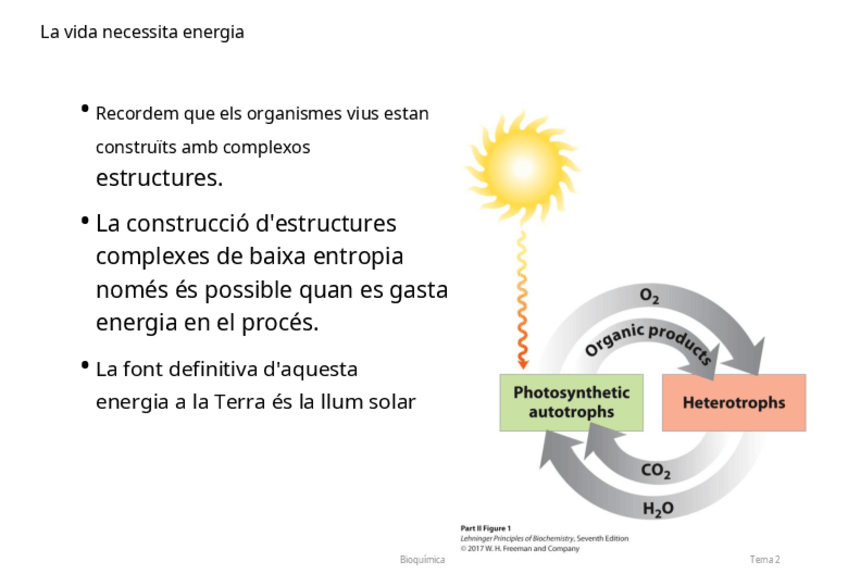 La vida necessita energia

• Recordem que els organismes vius estan construïts amb complexos estructures.

• La construcció d'estructures complexes de baixa entropia només és possible quan es gasta energia en el procés.

• La font definitiva d'aquesta energia a la Terra és la llum solar

$O_2$

Organic products

Photosynthetic autotrophs

Heterotrophs

$CO_2$

$H_2O$

Part II Figure 1
Lehninger Principles of Biochemistry, Seventh Edition
© 2017 W. H. Freeman and Company

Bioquímica

Tema 2